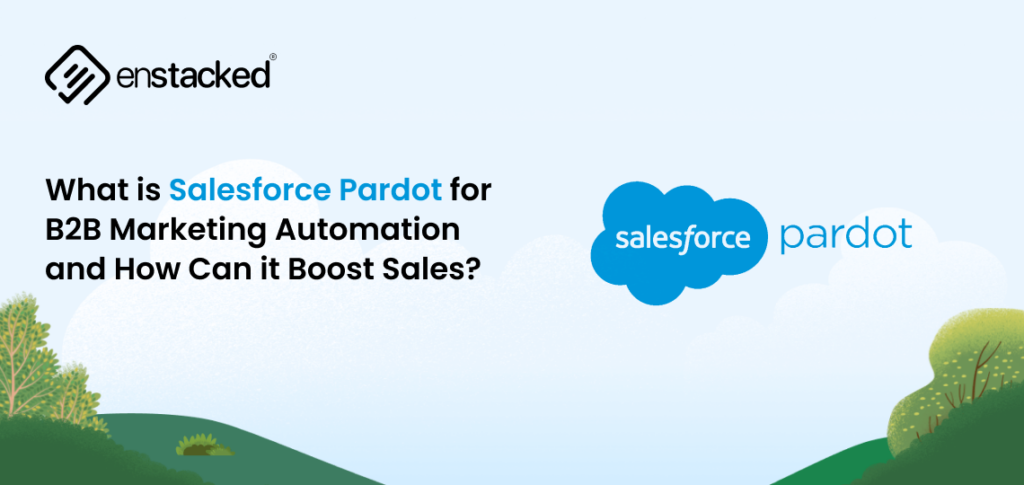 enstacked®

What is Salesforce Pardot for B2B Marketing Automation and How Can it Boost Sales?

salesforce pardot